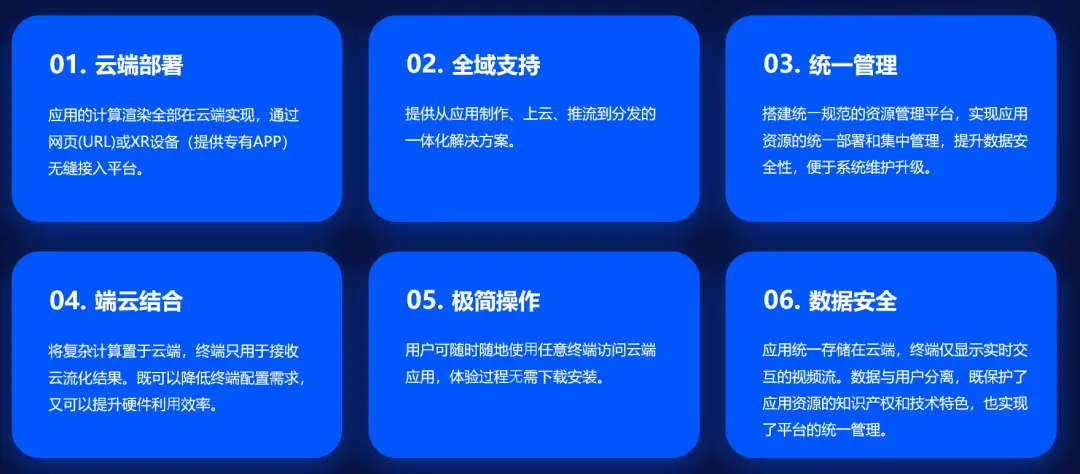 01. 云端部署

应用的计算渲染全部在云端实现，通过网页(URL)或XR设备（提供专有APP）无缝接入平台。

02. 全域支持

提供从应用制作、上云、推流到分发的一体化解决方案。

03. 统一管理

搭建统一规范的资源管理平台，实现应用资源的统一部署和集中管理，提升数据安全性，便于系统维护升级。

04. 端云结合

将复杂计算置于云端，终端只用于接收云流化结果。既可以降低终端配置需求，又可以提升硬件利用效率。

05. 极简操作

用户可随时随地使用任意终端访问云端应用，体验过程无需下载安装。

06. 数据安全

应用统一存储在云端，终端仅显示实时交互的视频流。数据与用户分离，既保护了应用资源的知识产权和技术特色，也实现了平台的统一管理。